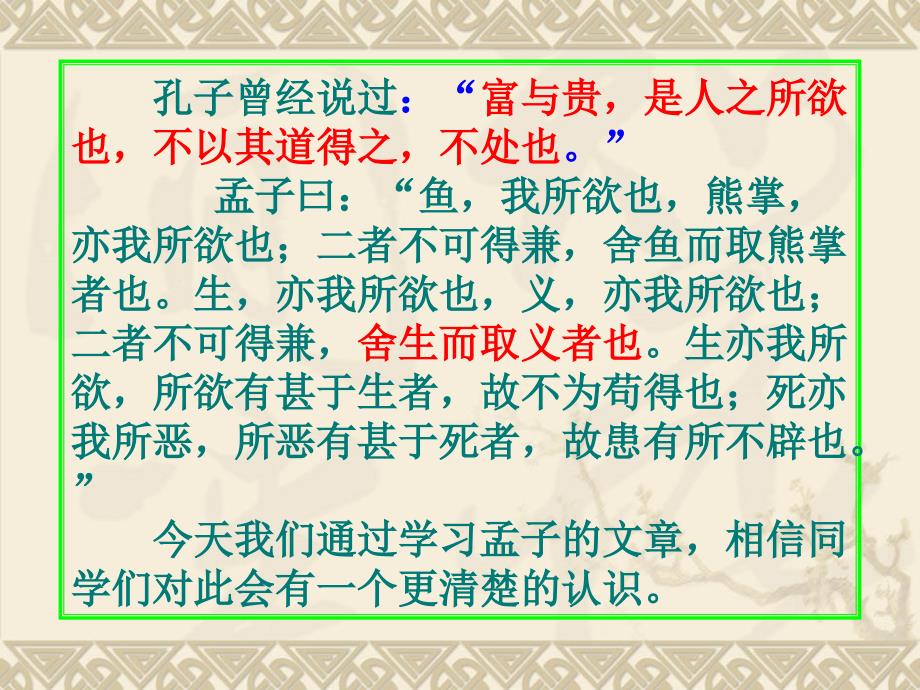 孔子曾经说过：“富与贵，是人之所欲也，不以其道得之，不处也。”

孟子曰：“鱼，我所欲也，熊掌，亦我所欲也；二者不可得兼，舍鱼而取熊掌者也。生，亦我所欲也，义，亦我所欲也；二者不可得兼，舍生而取义者也。生亦我所欲，所欲有甚于生者，故不为苟得也；死亦我所恶，所恶有甚于死者，故患有所不辟也。”

今天我们通过学习孟子的文章，相信同学们对此会有一个更清楚的认识。